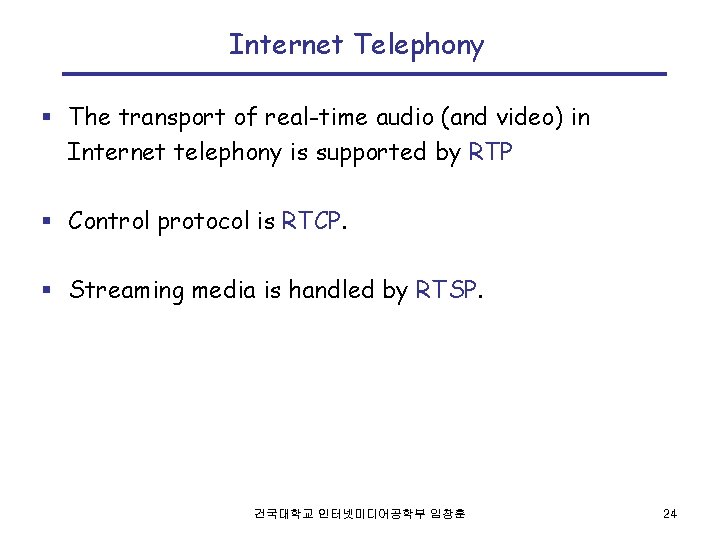 Internet Telephony

▪ The transport of real-time audio (and video) in Internet telephony is supported by RTP

▪ Control protocol is RTCP.

▪ Streaming media is handled by RTSP.

건국대학교 인터넷미디어공학부 임창훈

24